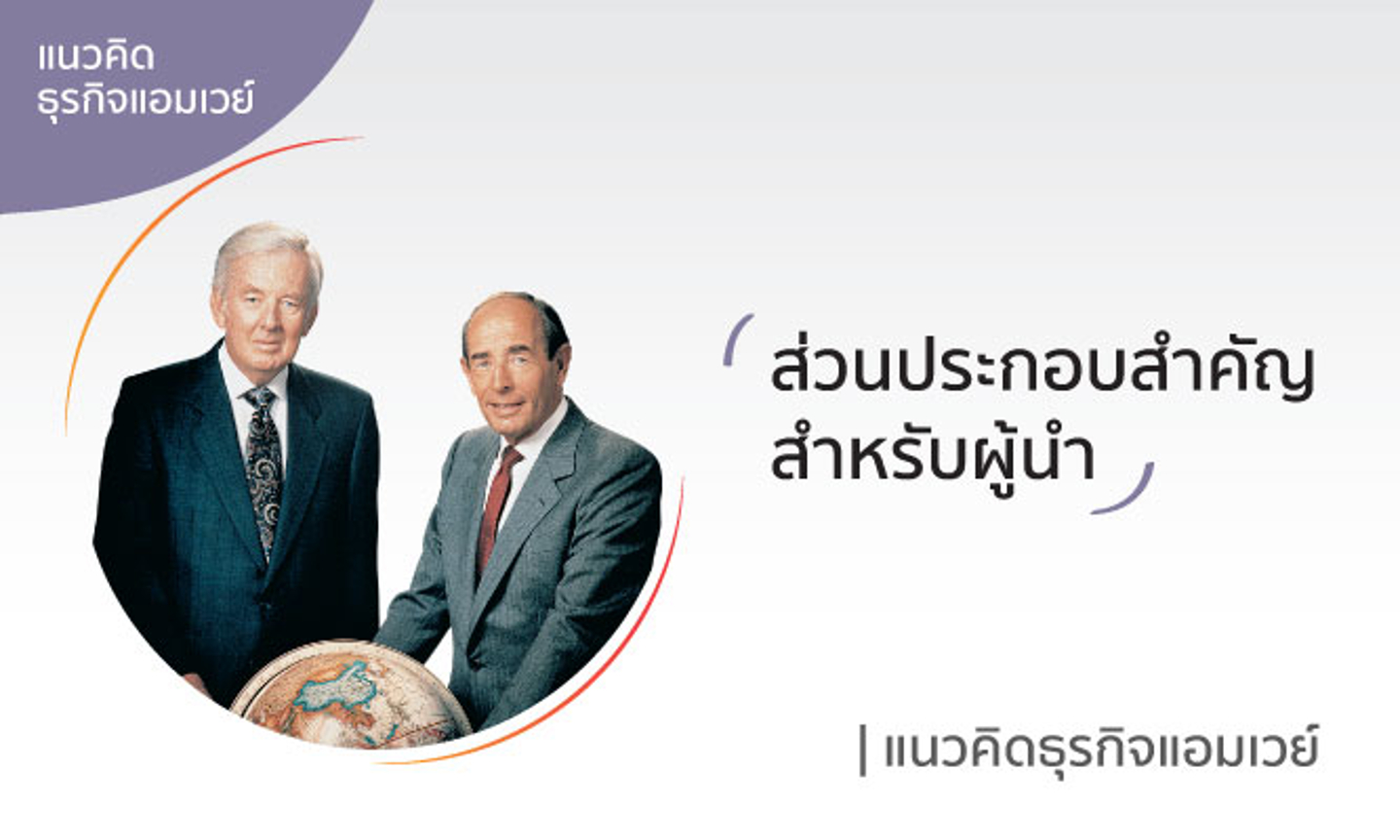 แนวคิด
ธุรกิจแอมเวย์

ส่วนประกอบสำคัญ
สำหรับผู้นำ

| แนวคิดธุรกิจแอมเวย์